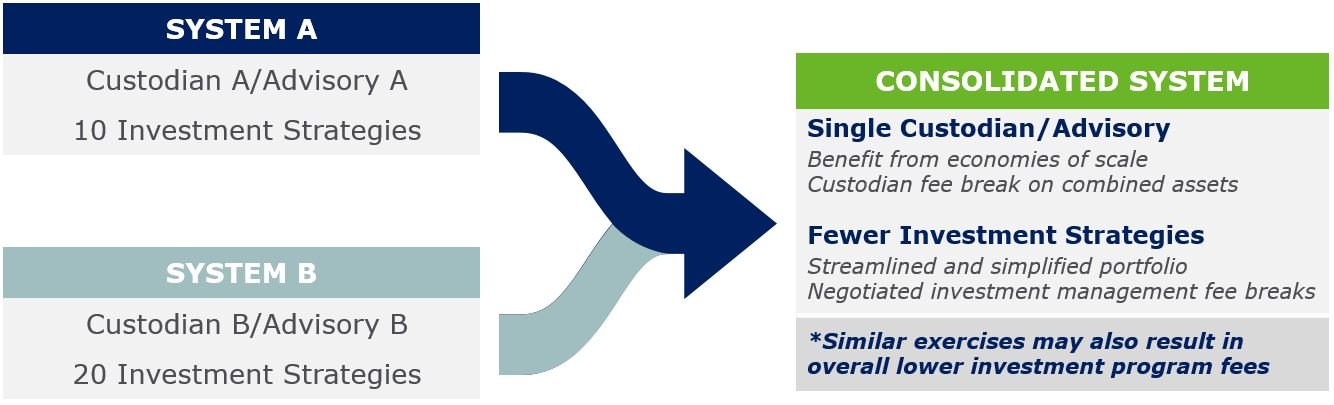 SYSTEM A

Custodian A/Advisory A

10 Investment Strategies

SYSTEM B

Custodian B/Advisory B

20 Investment Strategies

CONSOLIDATED SYSTEM

Single Custodian/Advisory

Benefit from economies of scale
Custodian fee break on combined assets

Fewer Investment Strategies

Streamlined and simplified portfolio
Negotiated investment management fee breaks

*Similar exercises may also result in overall lower investment program fees